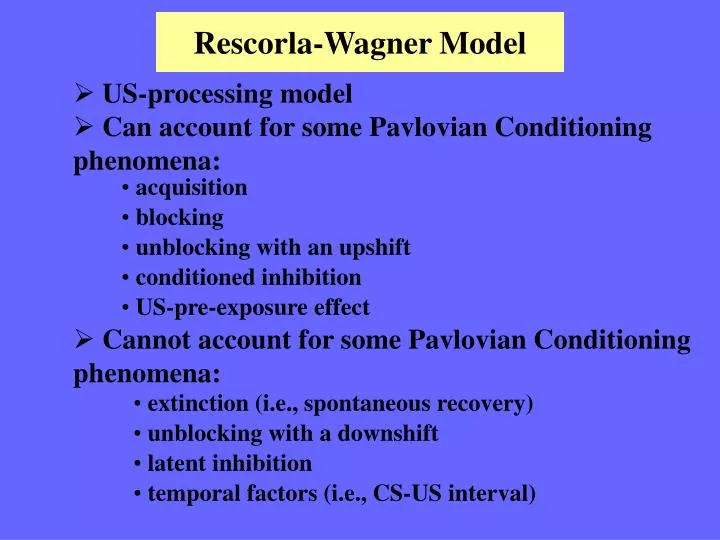 Rescorla-Wagner Model

➢ US-processing model
➢ Can account for some Pavlovian Conditioning phenomena:
• acquisition
• blocking
• unblocking with an upshift
• conditioned inhibition
• US-pre-exposure effect
➢ Cannot account for some Pavlovian Conditioning phenomena:
• extinction (i.e., spontaneous recovery)
• unblocking with a downshift
• latent inhibition
• temporal factors (i.e., CS-US interval)